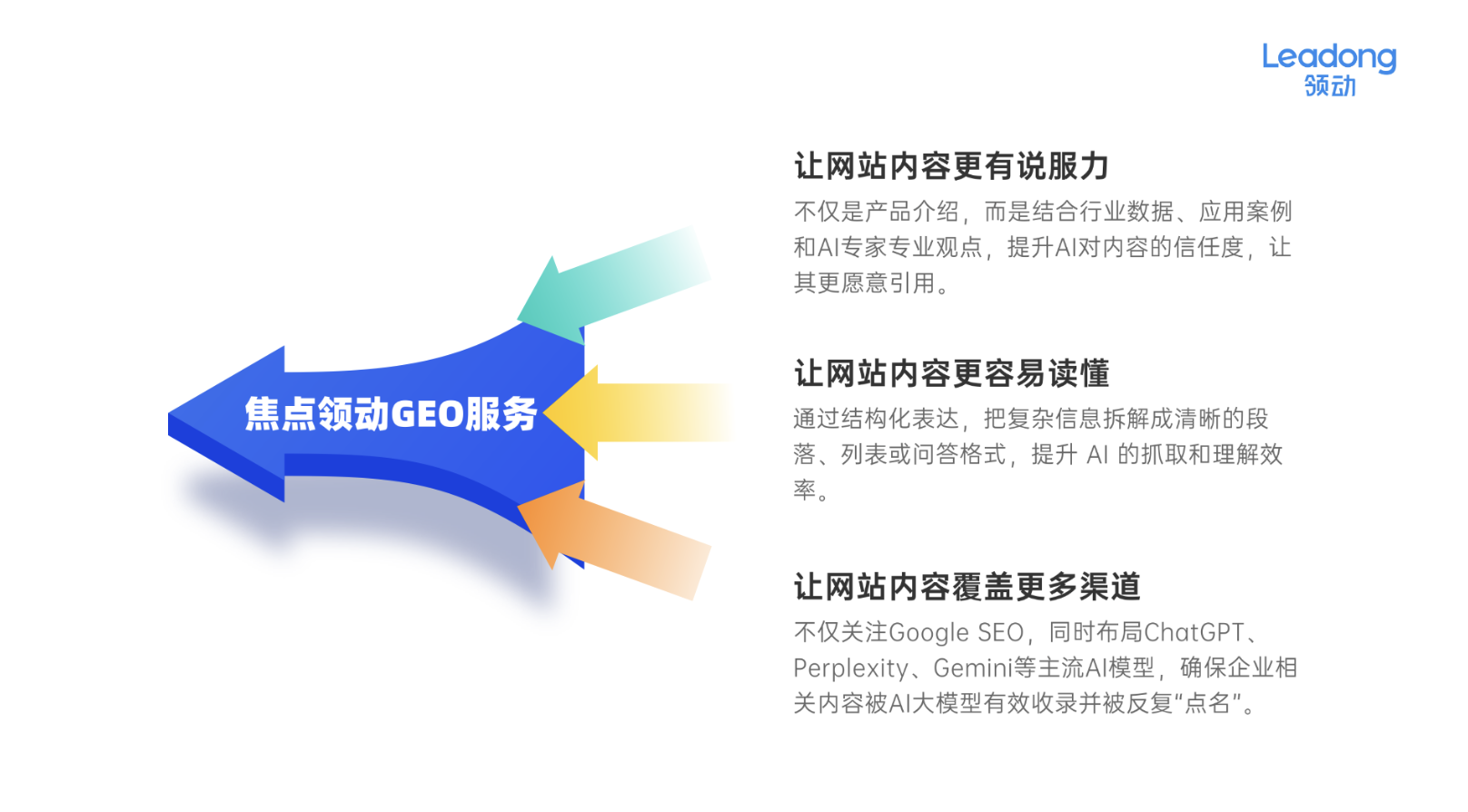 Leadong
领动

焦点领动GEO服务

让网站内容更有说服力

不仅是产品介绍，而是结合行业数据、应用案例和AI专家专业观点，提升AI对内容的信任度，让其更愿意引用。

让网站内容更容易读懂

通过结构化表达，把复杂信息拆解成清晰的段落、列表或问答格式，提升 AI 的抓取和理解效率。

让网站内容覆盖更多渠道

不仅关注Google SEO，同时布局ChatGPT、Perplexity、Gemini等主流AI模型，确保企业相关内容被AI大模型有效收录并被反复“点名”。